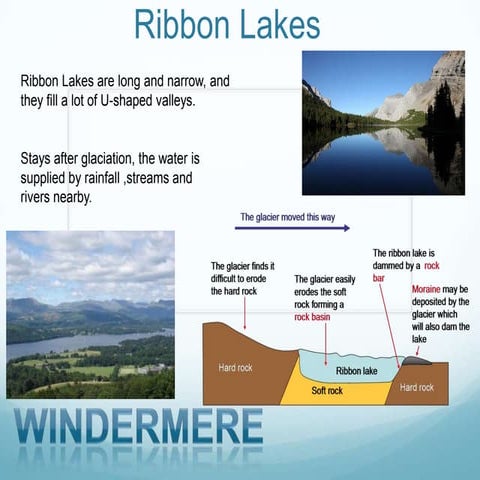 Ribbon Lakes

Ribbon Lakes are long and narrow, and they fill a lot of U-shaped valleys.

Stays after glaciation, the water is supplied by rainfall ,streams and rivers nearby.

The glacier moved this way

The glacier finds it difficult to erode the hard rock

The glacier easily erodes the soft rock forming a rock basin

The ribbon lake is dammed by a rock bar

Moraine may be deposited by the glacier which will also dam the lake

Hard rock

Ribbon lake

Soft rock

Hard rock

WINDERMERE